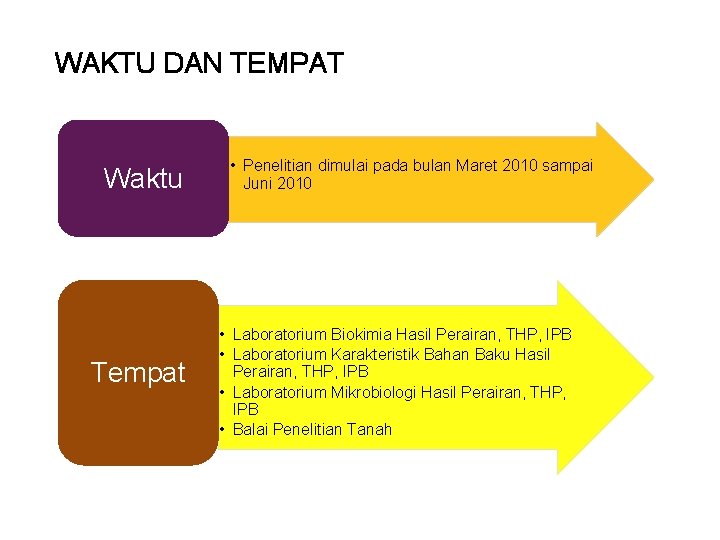 WAKTU DAN TEMPAT

Waktu

• Penelitian dimulai pada bulan Maret 2010 sampai Juni 2010

Tempat

• Laboratorium Biokimia Hasil Perairan, THP, IPB
• Laboratorium Karakteristik Bahan Baku Hasil Perairan, THP, IPB
• Laboratorium Mikrobiologi Hasil Perairan, THP, IPB
• Balai Penelitian Tanah